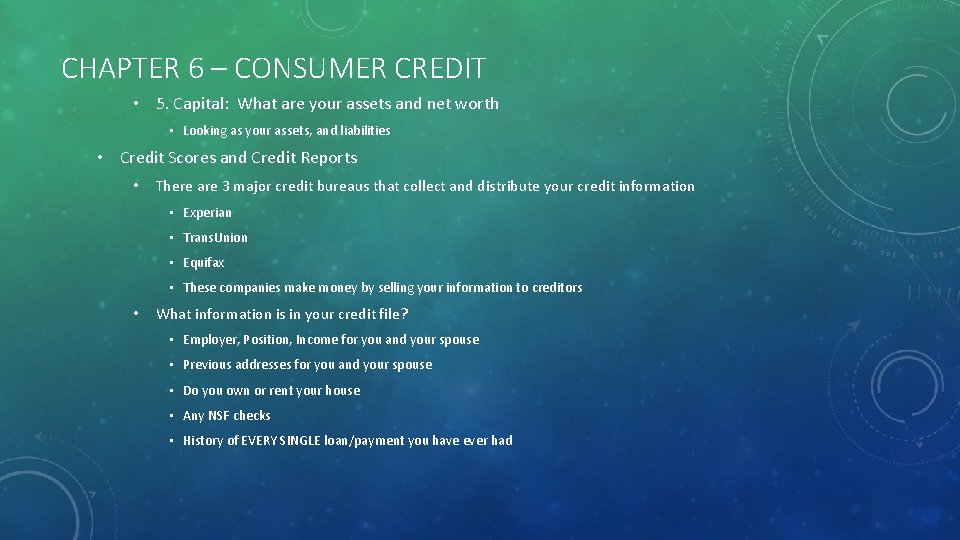 CHAPTER 6 – CONSUMER CREDIT

• 5. Capital: What are your assets and net worth
  • Looking as your assets, and liabilities

• Credit Scores and Credit Reports
  • There are 3 major credit bureaus that collect and distribute your credit information
    • Experian
    • TransUnion
    • Equifax
    • These companies make money by selling your information to creditors
  • What information is in your credit file?
    • Employer, Position, Income for you and your spouse
    • Previous addresses for you and your spouse
    • Do you own or rent your house
    • Any NSF checks
    • History of EVERY SINGLE loan/payment you have ever had